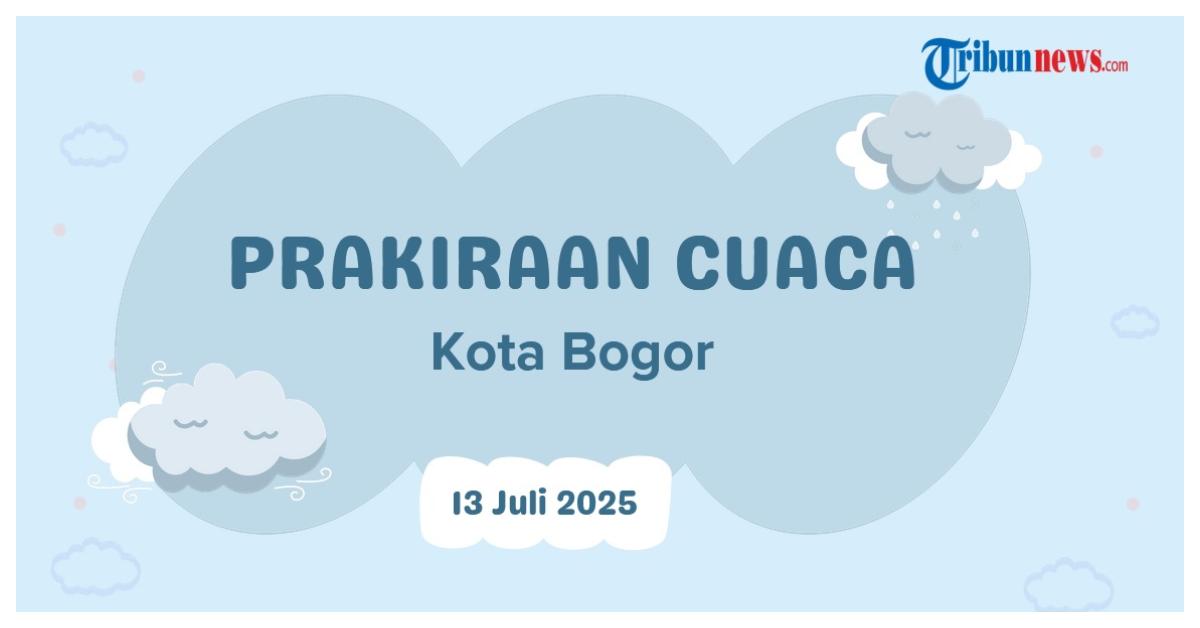 Tribunnews.com

PRAKIRAAN CUACA

Kota Bogor

13 Juli 2025